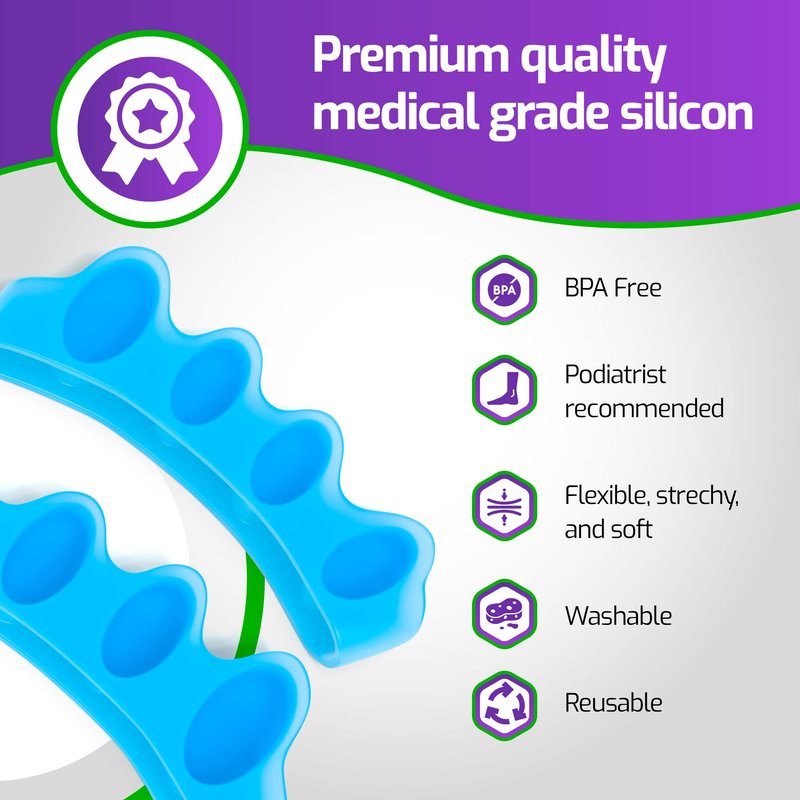 Premium quality medical grade silicon

BPA

BPA Free

Podiatrist recommended

Flexible, strechy, and soft

Washable

Reusable